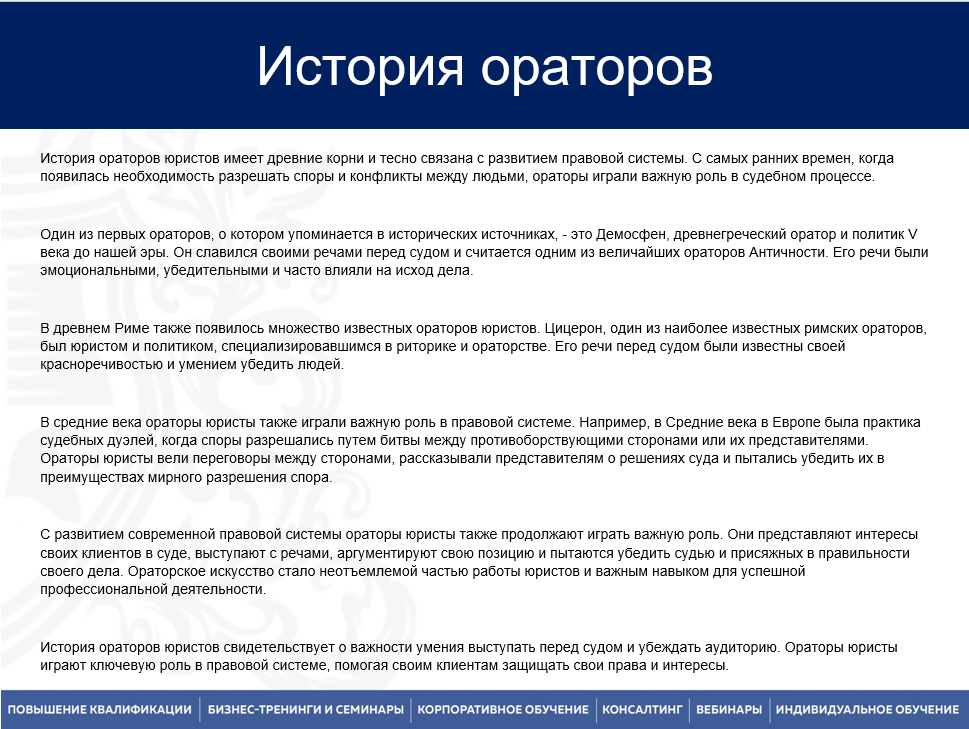 История ораторов

История ораторов юристов имеет древние корни и тесно связана с развитием правовой системы. С самых ранних времен, когда появилась необходимость разрешать споры и конфликты между людьми, ораторы играли важную роль в судебном процессе.

Один из первых ораторов, о котором упоминается в исторических источниках, - это Демосфен, древнегреческий оратор и политик V века до нашей эры. Он славился своими речами перед судом и считается одним из величайших ораторов Античности. Его речи были эмоциональными, убедительными и часто влияли на исход дела.

В древнем Риме также появилось множество известных ораторов юристов. Цицерон, один из наиболее известных римских ораторов, был юристом и политиком, специализировавшимся в риторике и ораторстве. Его речи перед судом были известны своей красноречивостью и умением убедить людей.

В средние века ораторы юристы также играли важную роль в правовой системе. Например, в Средние века в Европе была практика судебных дуэлей, когда споры разрешались путем битвы между противоборствующими сторонами или их представителями. Ораторы юристы вели переговоры между сторонами, рассказывали представителям о решениях суда и пытались убедить их в преимуществах мирного разрешения спора.

С развитием современной правовой системы ораторы юристы также продолжают играть важную роль. Они представляют интересы своих клиентов в суде, выступают с речами, аргументируют свою позицию и пытаются убедить судью и присяжных в правильности своего дела. Ораторское искусство стало неотъемлемой частью работы юристов и важным навыком для успешной профессиональной деятельности.

История ораторов юристов свидетельствует о важности умения выступать перед судом и убеждать аудиторию. Ораторы юристы играют ключевую роль в правовой системе, помогая своим клиентам защищать свои права и интересы.

ПОВЫШЕНИЕ КВАЛИФИКАЦИИ | БИЗНЕС-ТРЕНИНГИ И СЕМИНАРЫ | КОРПОРАТИВНОЕ ОБУЧЕНИЕ | КОНСАЛТИНГ | ВЕБИНАРЫ | ИНДИВИДУАЛЬНОЕ ОБУЧЕНИЕ